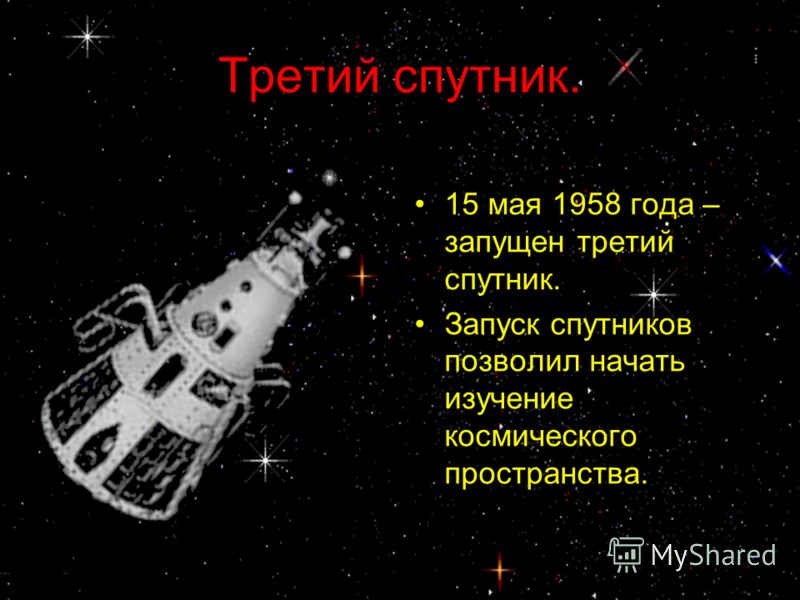 Третий спутник.

• 15 мая 1958 года – запущен третий спутник.

• Запуск спутников позволил начать изучение космического пространства.

MyShared